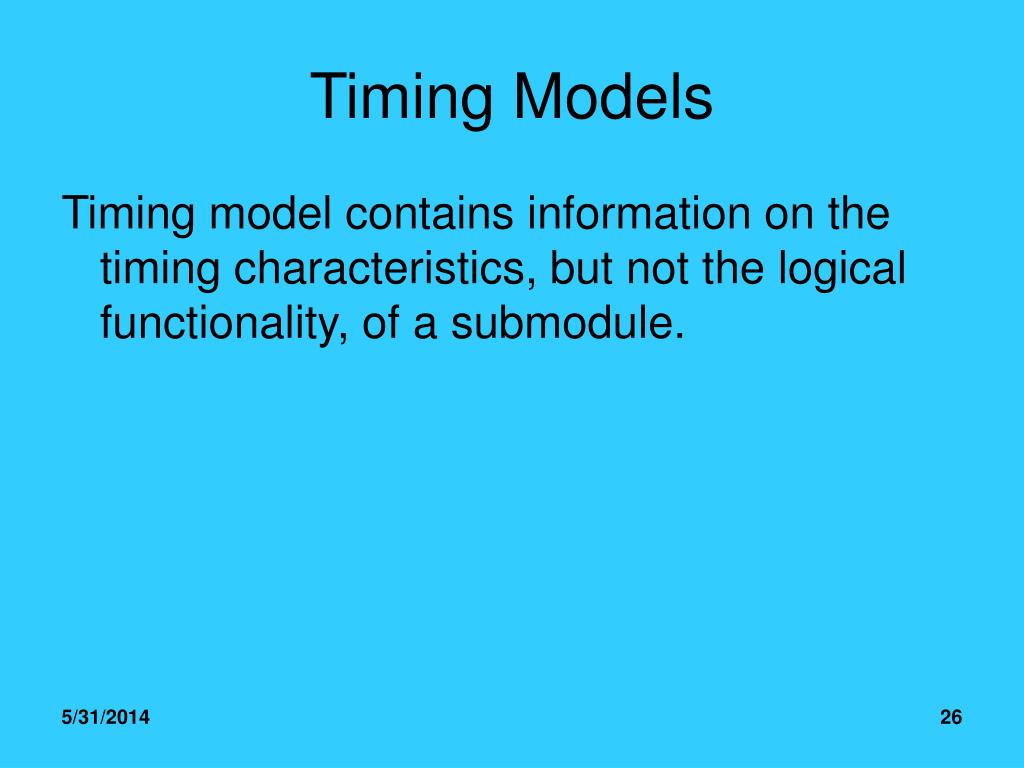 Timing Models

Timing model contains information on the timing characteristics, but not the logical functionality, of a submodule.

5/31/2014

26